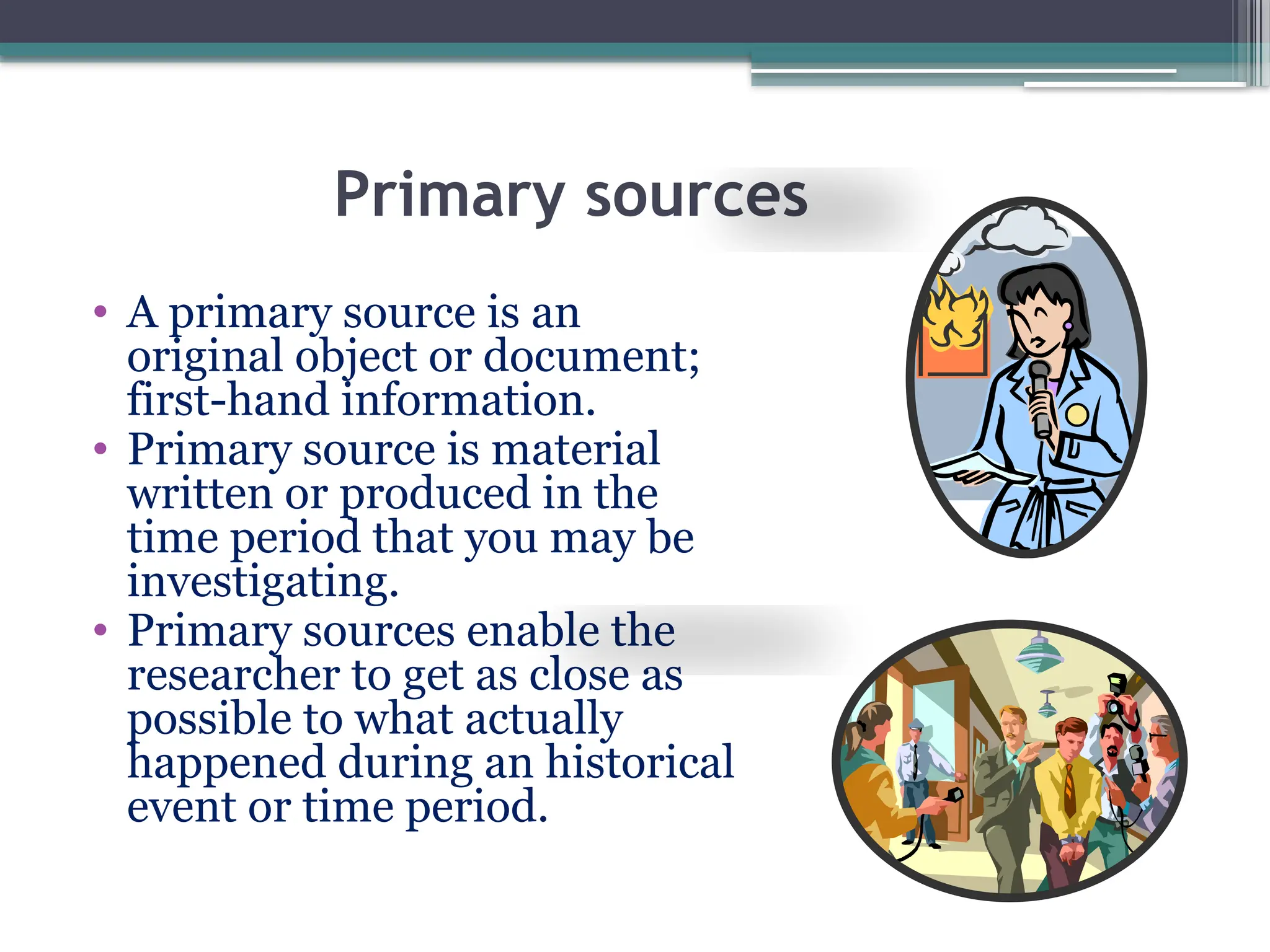 Primary sources

• A primary source is an original object or document; first-hand information.
• Primary source is material written or produced in the time period that you may be investigating.
• Primary sources enable the researcher to get as close as possible to what actually happened during an historical event or time period.